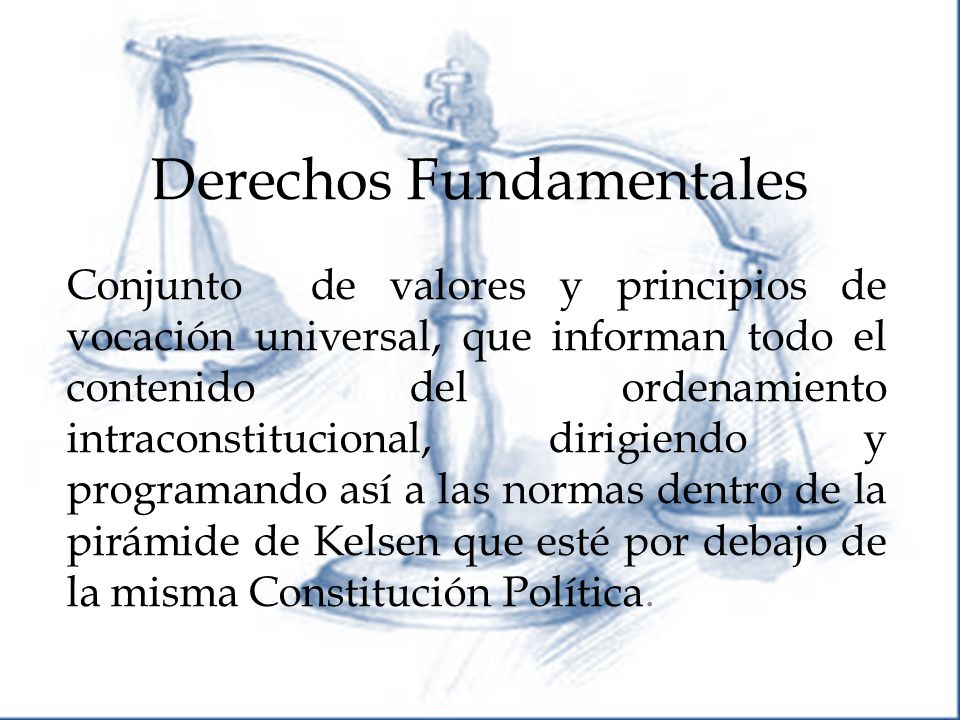 Derechos Fundamentales

Conjunto de valores y principios de vocación universal, que informan todo el contenido del ordenamiento intraconstitucional, dirigiendo y programando así a las normas dentro de la pirámide de Kelsen que esté por debajo de la misma Constitución Política.